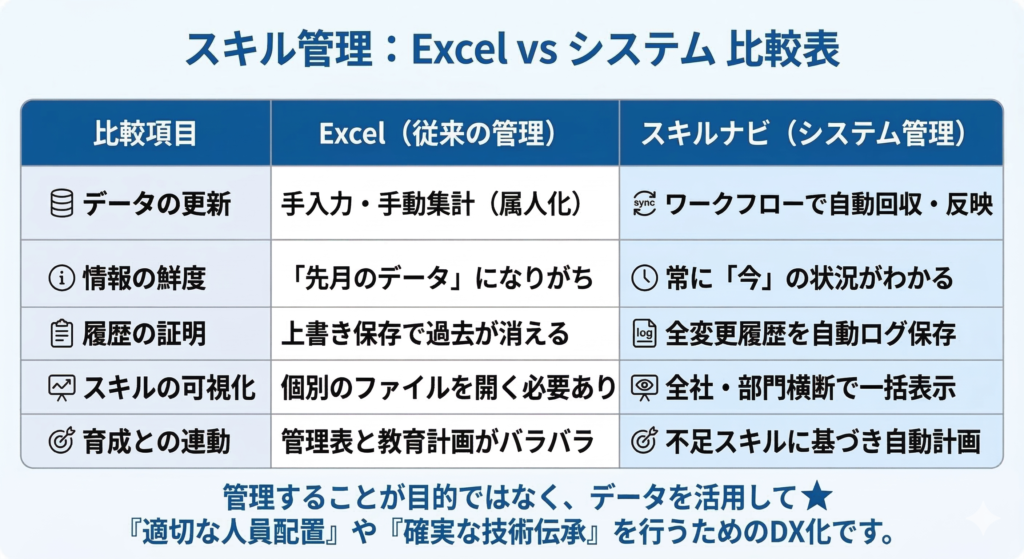 スキル管理：Excel vs システム 比較表

| 比較項目 | Excel（従来の管理） | スキルナビ（システム管理） |
|---|---|---|
| データの更新 | 手入力・手動集計（属人化） | sync ワークフローで自動回収・反映 |
| 情報の鮮度 | 「先月のデータ」になりがち | 常に「今」の状況がわかる |
| 履歴の証明 | 上書き保存で過去が消える | log 全変更履歴を自動ログ保存 |
| スキルの可視化 | 個別のファイルを開く必要あり | 全社・部門横断で一括表示 |
| 育成との連動 | 管理表と教育計画がバラバラ | 不足スキルに基づき自動計画 |

管理することが目的ではなく、データを活用して★
『適切な人員配置』や『確実な技術伝承』を行うためのDX化です。